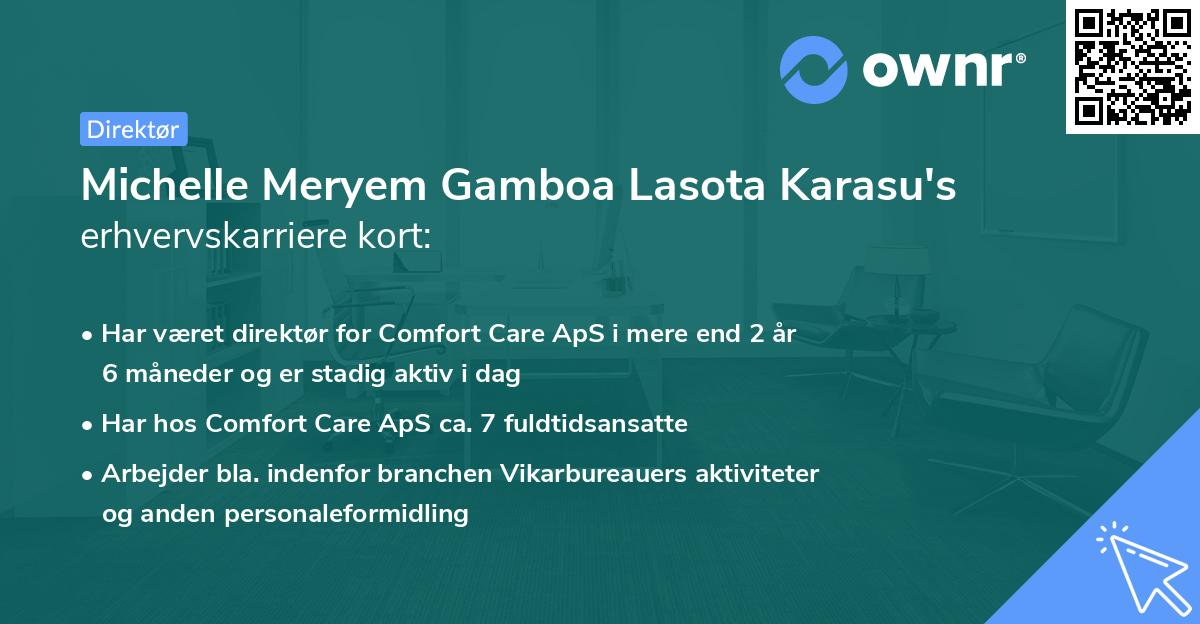 ownr®

Direktør

Michelle Meryem Gamboa Lasota Karasu's erhvervskarriere kort:

• Har været direktør for Comfort Care ApS i mere end 2 år 6 måneder og er stadig aktiv i dag

• Har hos Comfort Care ApS ca. 7 fuldtidsansatte

• Arbejder bla. indenfor branchen Vikarbureauers aktiviteter og anden personaleformidling